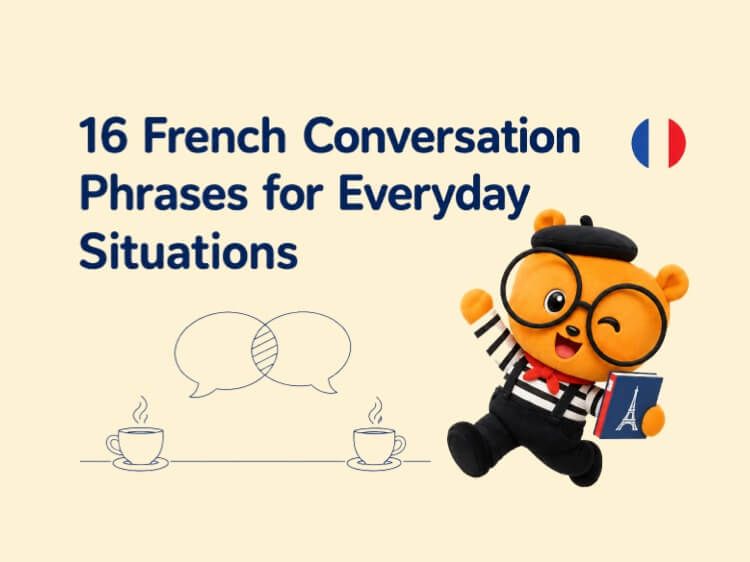 16 French Conversation Phrases for Everyday Situations